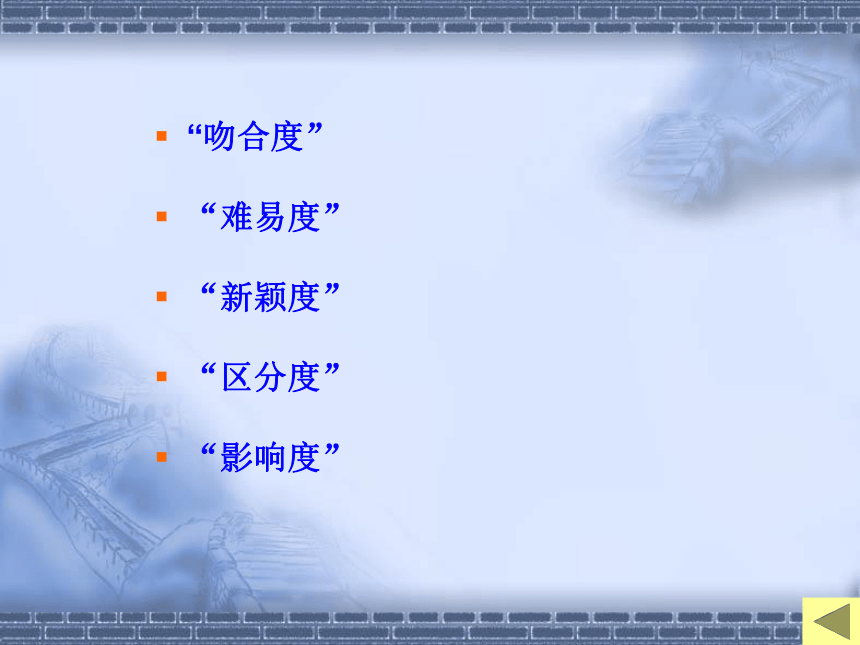 “吻合度”

“难易度”

“新颖度”

“区分度”

“影响度”